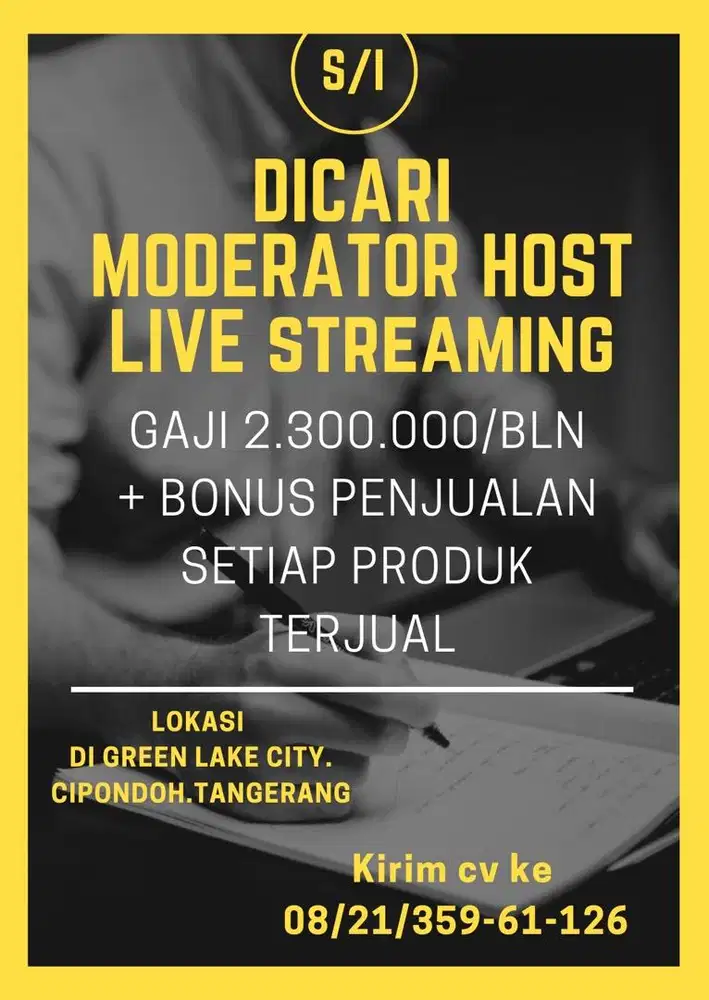 S/I

DICARI
MODERATOR HOST
LIVE STREAMING

GAJI 2.300.000/BLN
+ BONUS PENJUALAN
SETIAP PRODUK
TERJUAL

LOKASI
DI GREEN LAKE CITY.
CIPONDOH.TANGERANG

Kirim cv ke
08/21/359-61-126